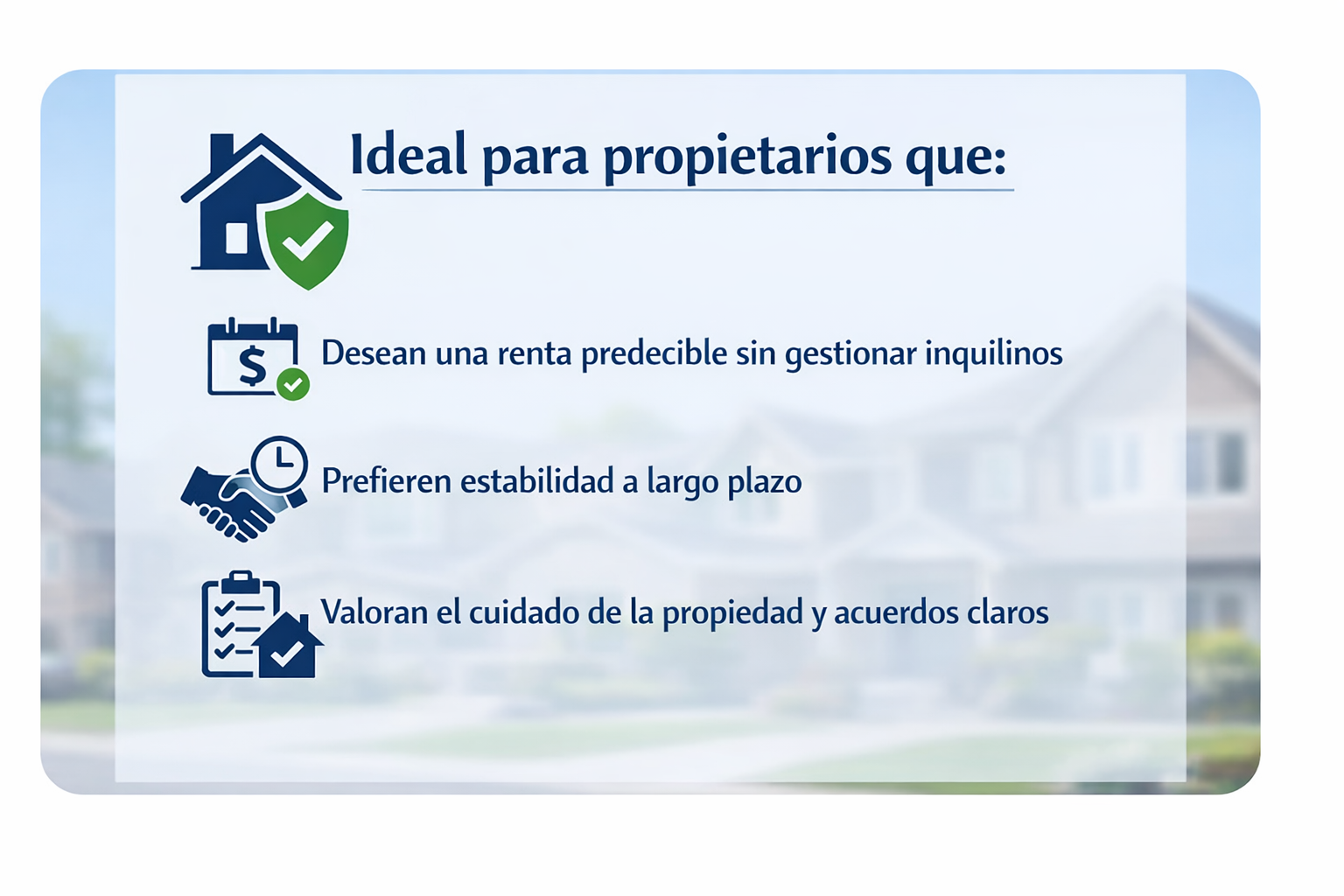 Ideal para propietarios que:

$

Desean una renta predecible sin gestionar inquilinos

Prefieren estabilidad a largo plazo

Valoran el cuidado de la propiedad y acuerdos claros